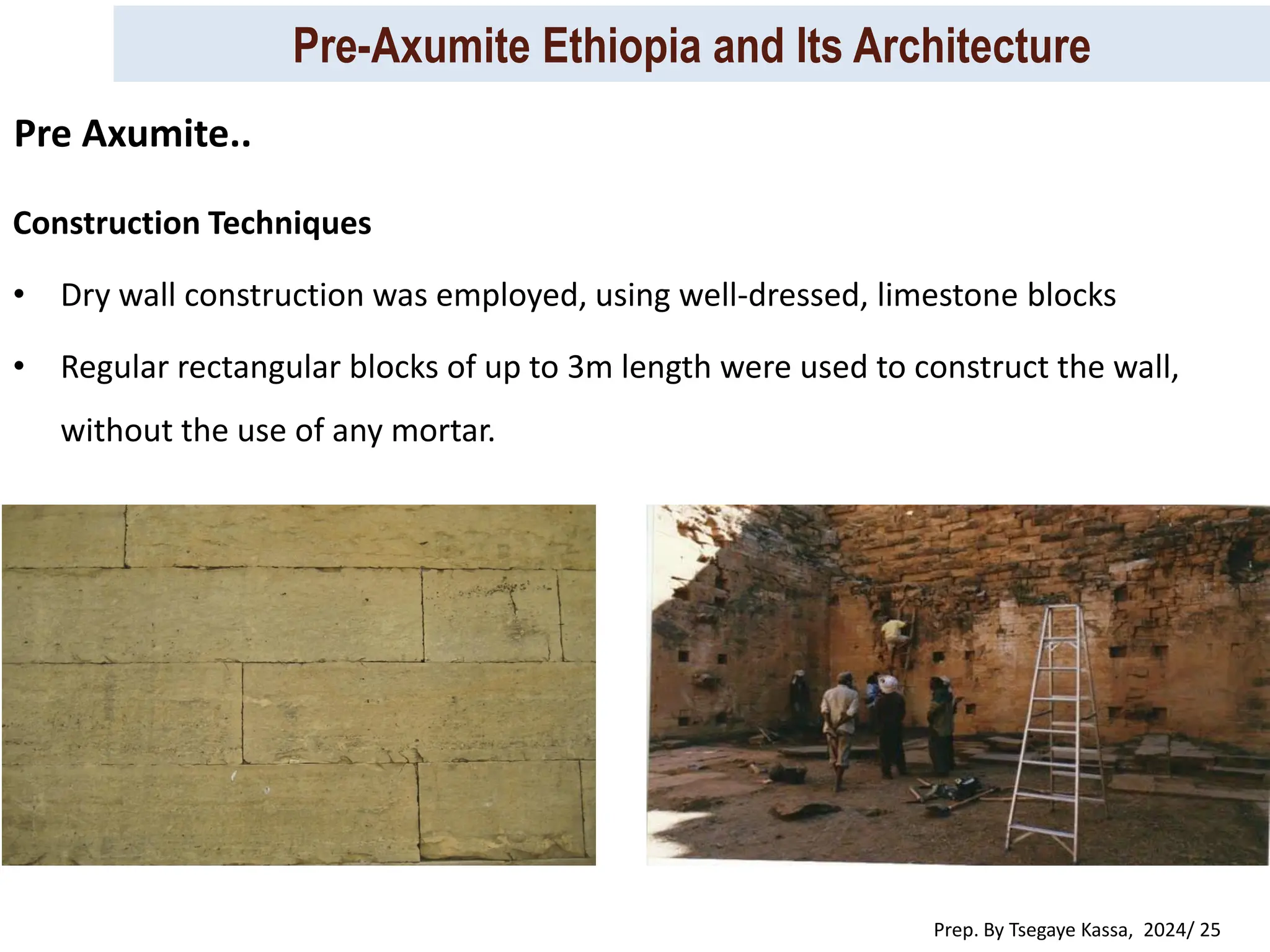 Pre-Axumite Ethiopia and Its Architecture

Pre Axumite..

Construction Techniques

• Dry wall construction was employed, using well-dressed, limestone blocks

• Regular rectangular blocks of up to 3m length were used to construct the wall, without the use of any mortar.

Prep. By Tsegaye Kassa, 2024/ 25